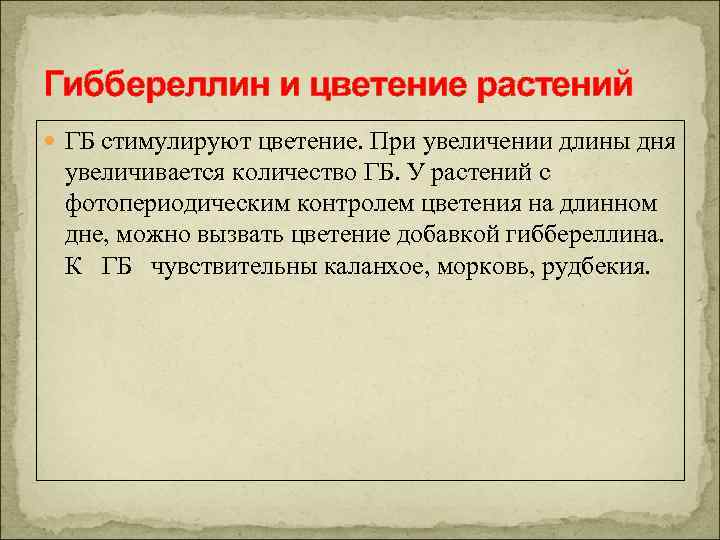 Гиббереллин и цветение растений

ГБ стимулируют цветение. При увеличении длины дня увеличивается количество ГБ. У растений с фотопериодическим контролем цветения на длинном дне, можно вызвать цветение добавкой гиббереллина. К ГБ чувствительны каланхое, морковь, рудбекия.